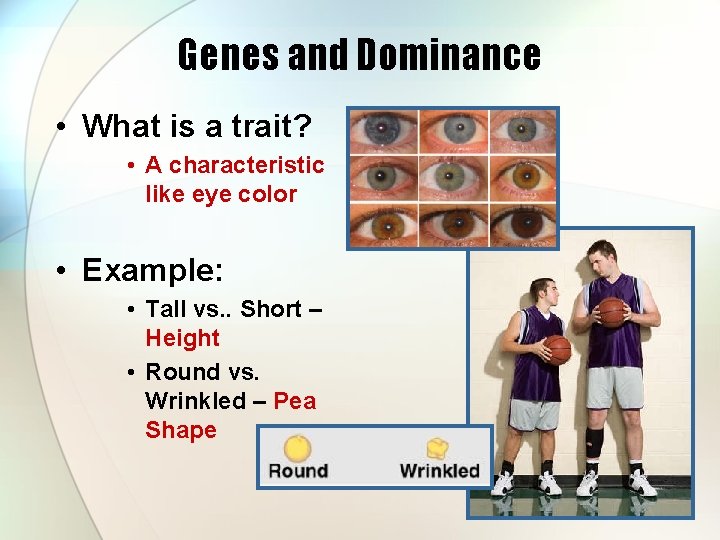 Genes and Dominance

• What is a trait?
  • A characteristic like eye color

• Example:
  • Tall vs.. Short – Height
  • Round vs. Wrinkled – Pea Shape

Round
Wrinkled